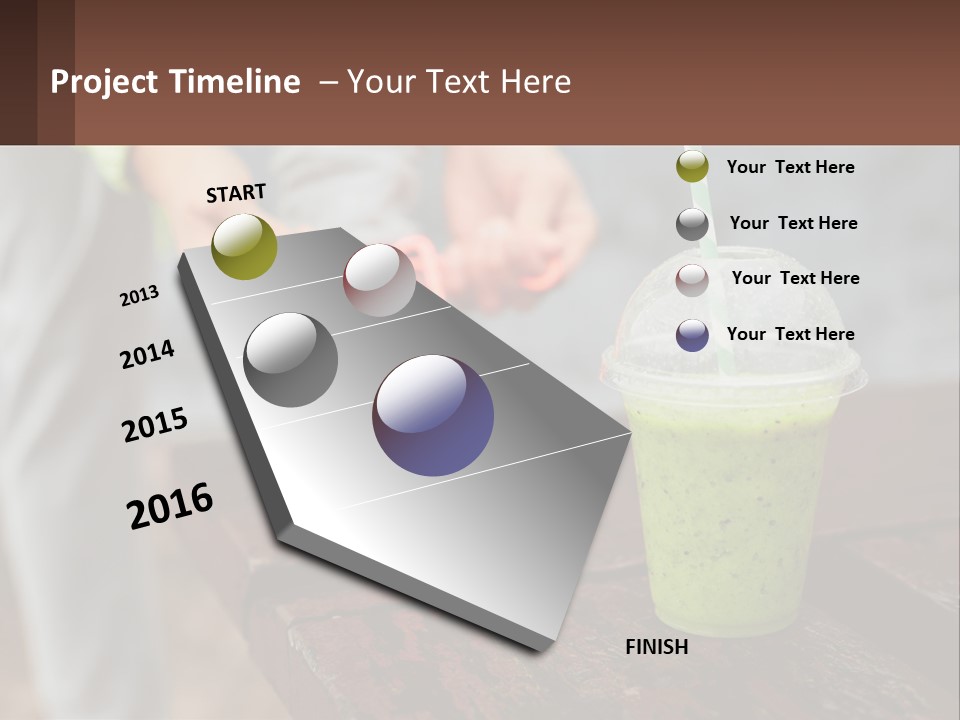 Project Timeline – Your Text Here

START

2013

2014

2015

2016

FINISH

Your Text Here

Your Text Here

Your Text Here

Your Text Here